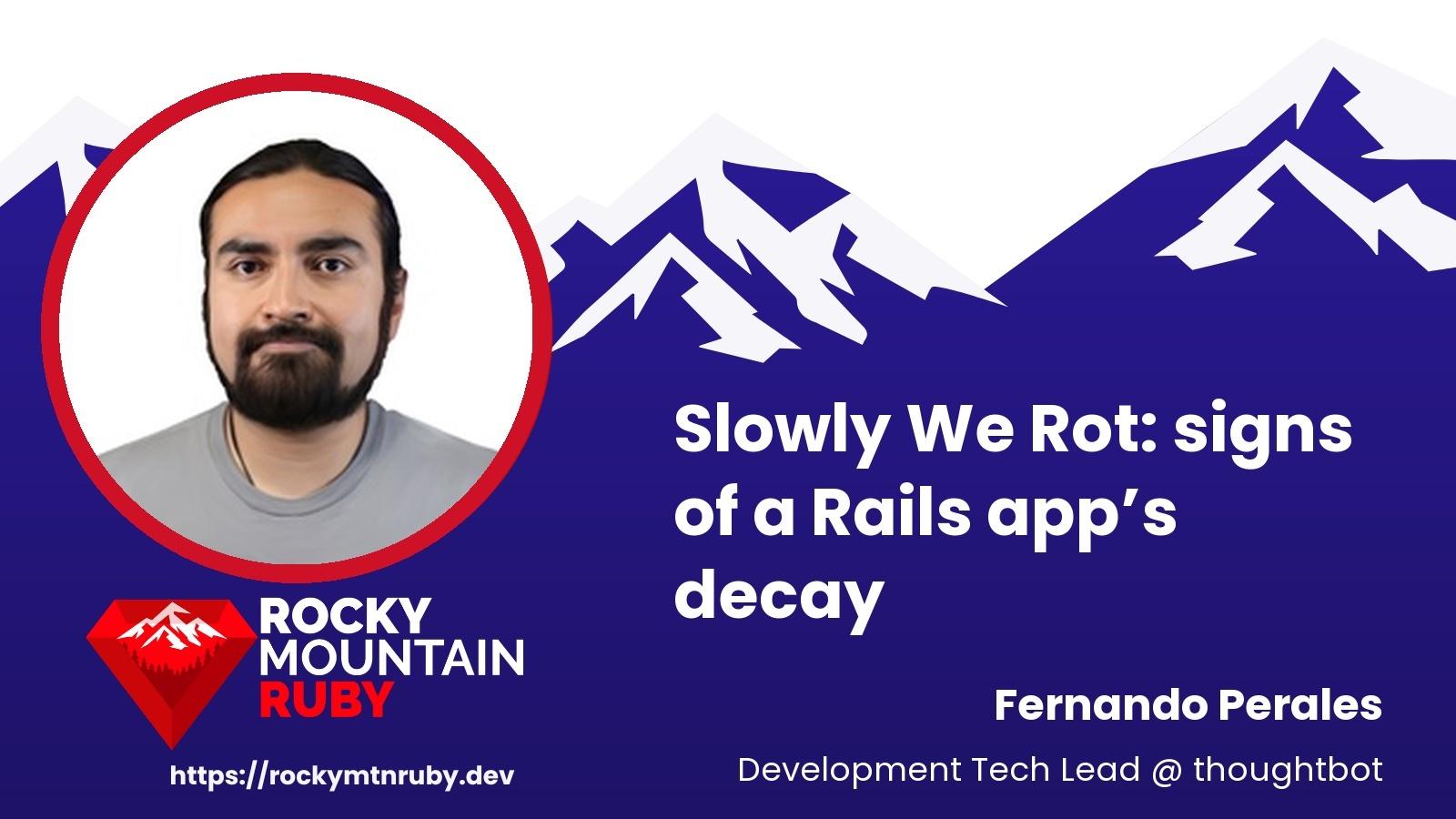 Slowly We Rot: signs of a Rails app's decay

ROCKY
MOUNTAIN
RUBY

https://rockymtnruby.dev

Fernando Perales

Development Tech Lead @ thoughtbot